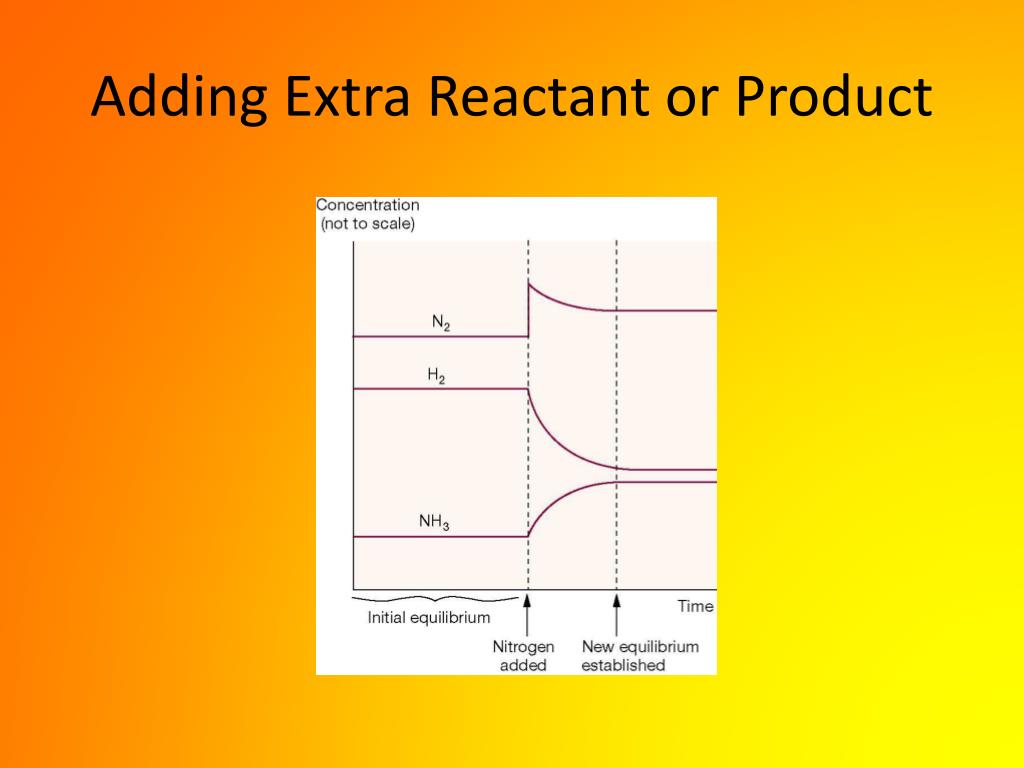 Adding Extra Reactant or Product

Concentration (not to scale)

$N_2$

$H_2$

$NH_3$

Time

Initial equilibrium

Nitrogen added

New equilibrium established